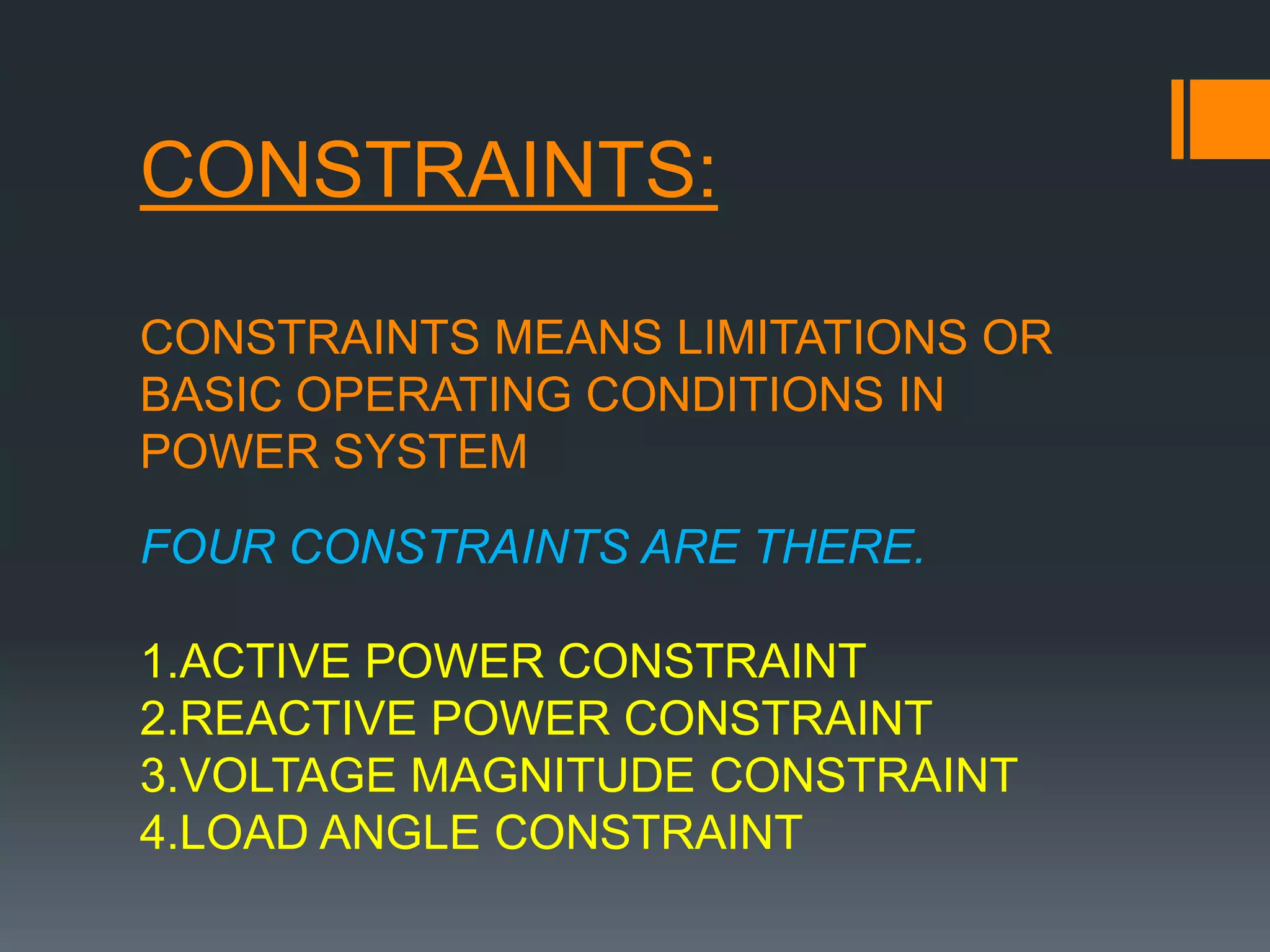 CONSTRAINTS:

CONSTRAINTS MEANS LIMITATIONS OR BASIC OPERATING CONDITIONS IN POWER SYSTEM

FOUR CONSTRAINTS ARE THERE.

1.ACTIVE POWER CONSTRAINT
2.REACTIVE POWER CONSTRAINT
3.VOLTAGE MAGNITUDE CONSTRAINT
4.LOAD ANGLE CONSTRAINT